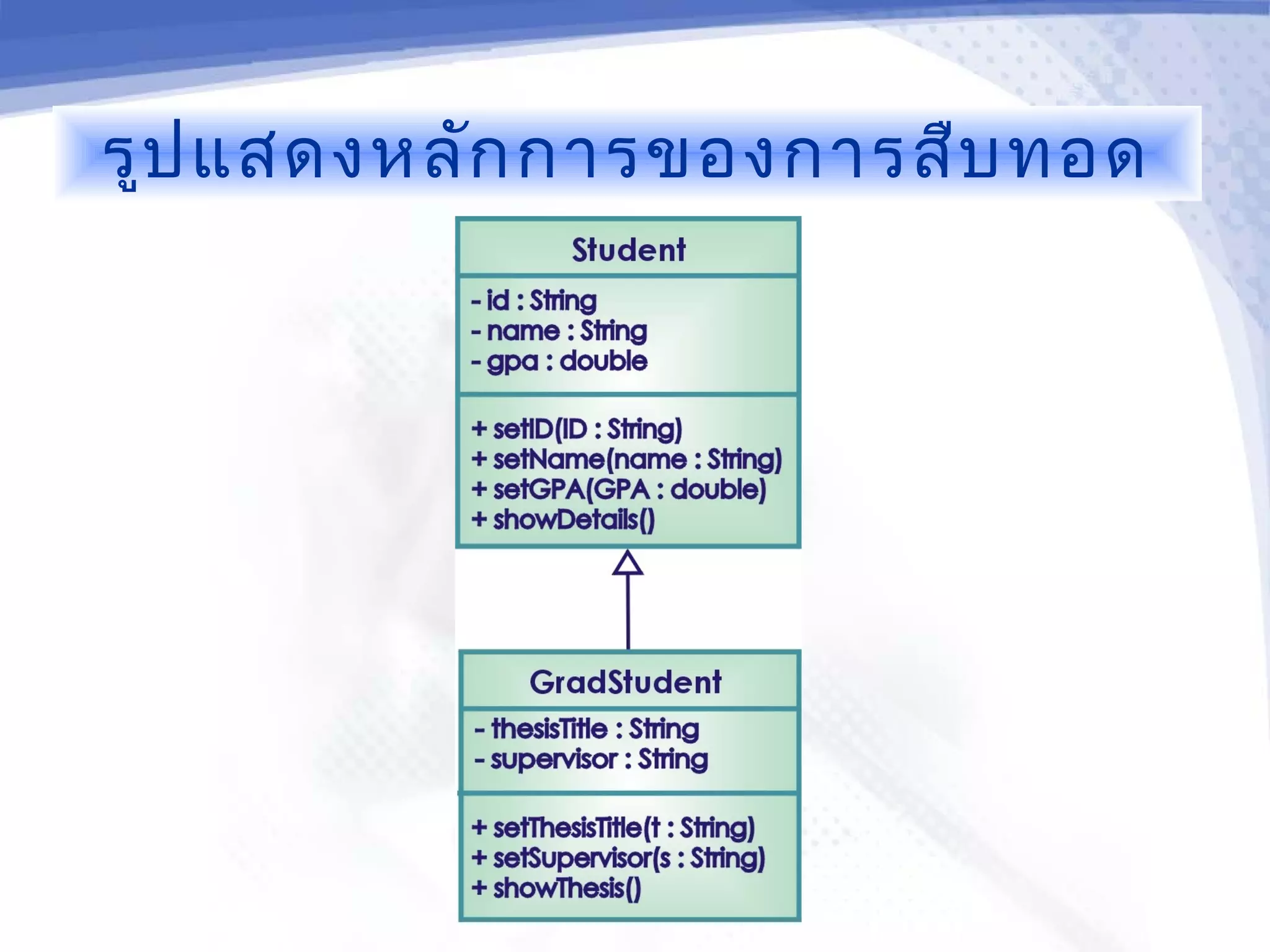 รูปแสดงหลักการของการสืบทอด

Student

- id : String
- name : String
- gpa : double

+ setID(ID : String)
+ setName(name : String)
+ setGPA(GPA : double)
+ showDetails()

GradStudent

- thesisTitle : String
- supervisor : String

+ setThesisTitle(t : String)
+ setSupervisor(s : String)
+ showThesis()